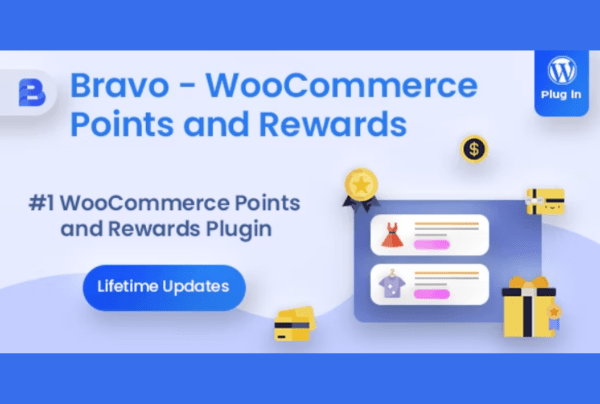 B

Bravo - WooCommerce Points and Rewards

Plug In

$

#1 WooCommerce Points and Rewards Plugin

Lifetime Updates